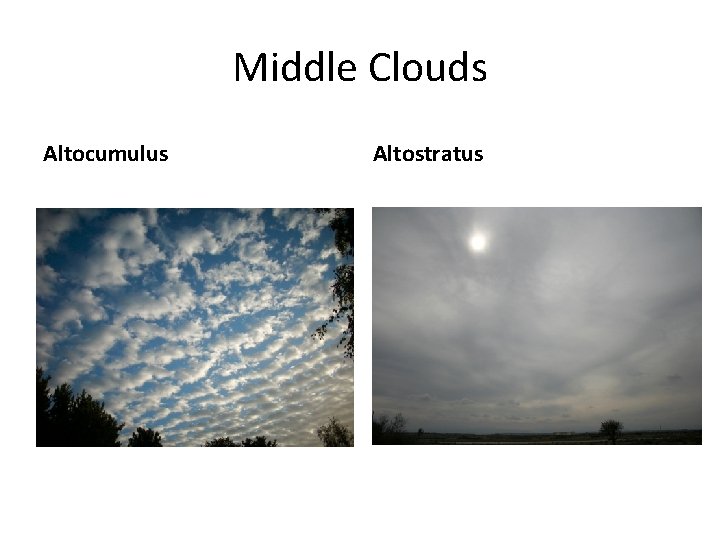 Middle Clouds

Altocumulus

Altostratus